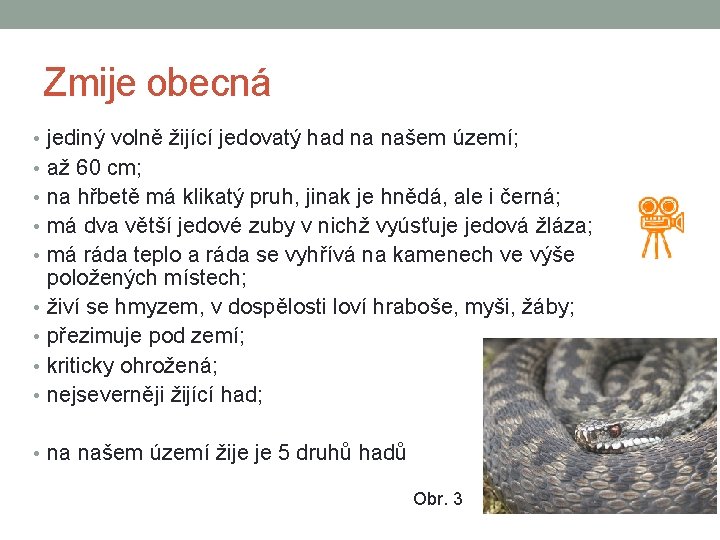 Zmije obecná

• jediný volně žijící jedovatý had na našem území;
• až 60 cm;
• na hřbetě má klikatý pruh, jinak je hnědá, ale i černá;
• má dva větší jedové zuby v nichž vyúsťuje jedová žláza;
• má ráda teplo a ráda se vyhřívá na kamenech ve výše položených místech;
• živí se hmyzem, v dospělosti loví hraboše, myši, žáby;
• přezimuje pod zemí;
• kriticky ohrožená;
• nejseverněji žijící had;

• na našem území žije je 5 druhů hadů

Obr. 3